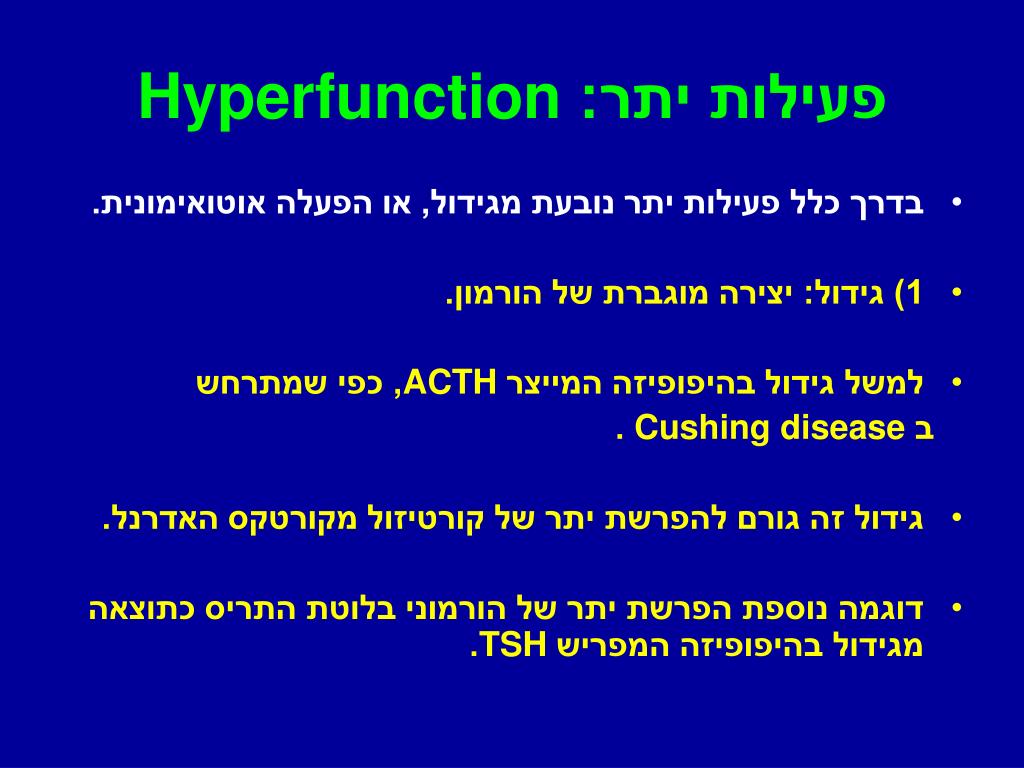 פעילות יתר: Hyperfunction

• בדרך כלל פעילות יתר נובעת מגידול, או הפעלה אוטואימונית.

• 1) גידול: יצירה מוגברת של הורמון.

• למשל גידול בהיפופיזה המייצר ACTH, כפי שמתרחש ב Cushing disease .

• גידול זה גורם להפרשת יתר של קורטיזול מקורטקס האדרנל.

• דוגמה נוספת הפרשת יתר של הורמוני בלוטת התריס כתוצאה מגידול בהיפופיזה המפריש TSH.